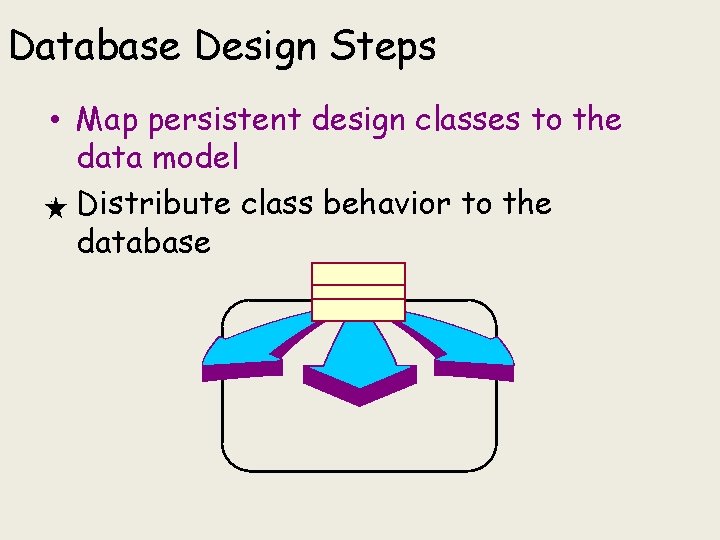 Database Design Steps

• Map persistent design classes to the data model

★ Distribute class behavior to the database